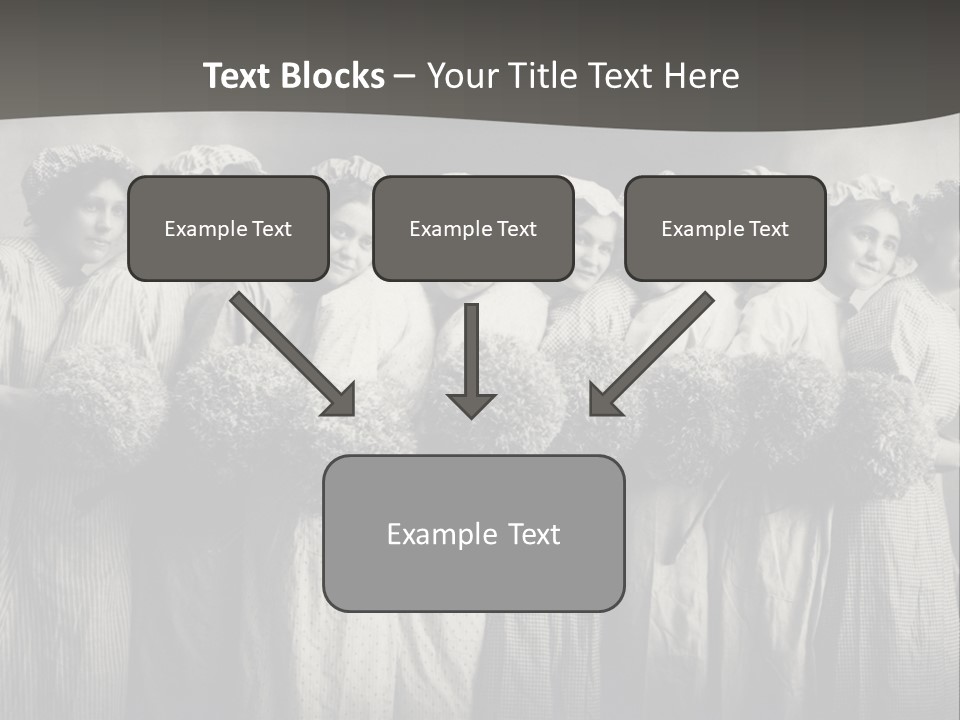 Text Blocks – Your Title Text Here

Example Text

Example Text

Example Text

Example Text